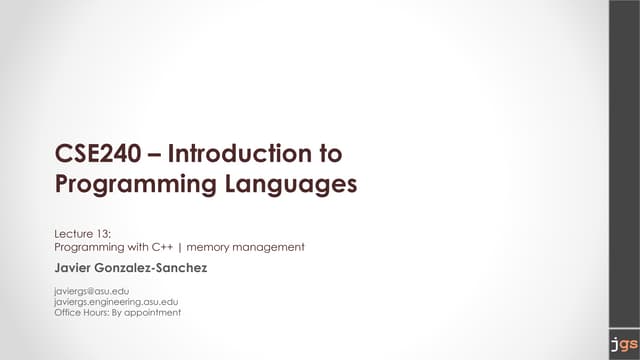 CSE240 – Introduction to Programming Languages

Lecture 13:
Programming with C++ | memory management

Javier Gonzalez-Sanchez

javiergs@asu.edu
javiergs.engineering.asu.edu
Office Hours: By appointment

jgs